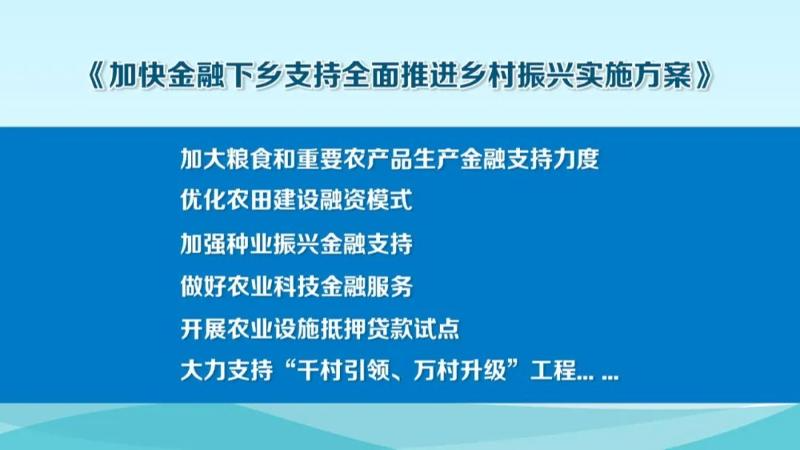 《加快金融下乡支持全面推进乡村振兴实施方案》

加大粮食和重要农产品生产金融支持力度

优化农田建设融资模式

加强种业振兴金融支持

做好农业科技金融服务

开展农业设施抵押贷款试点

大力支持“千村引领、万村升级”工程… …